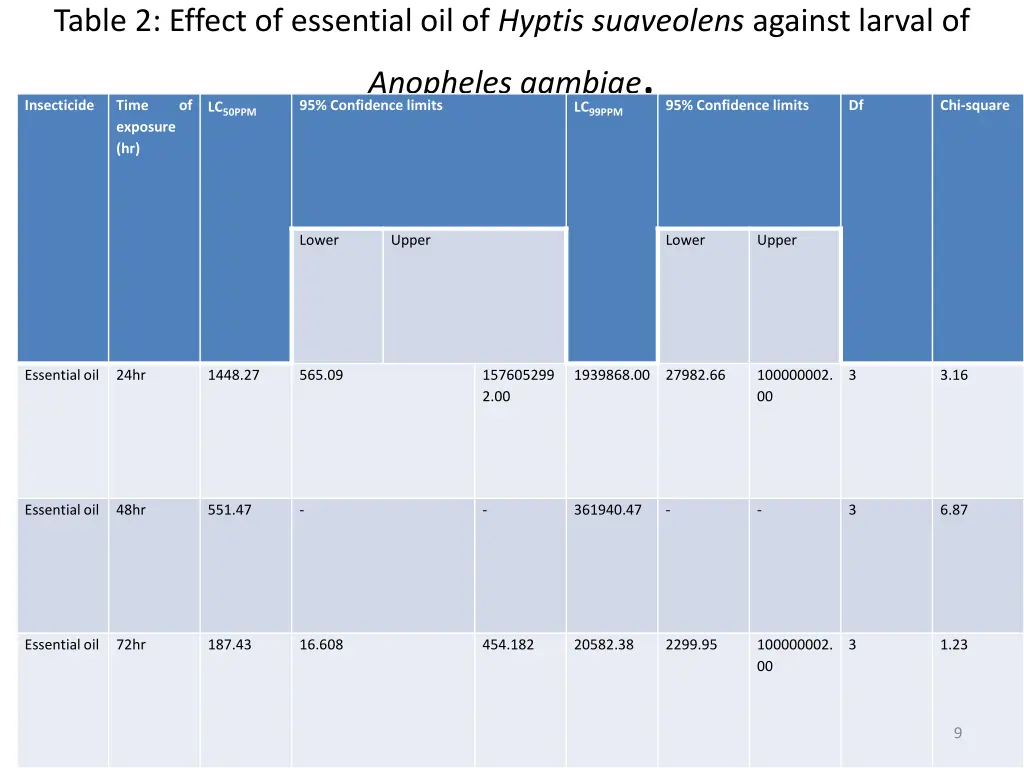 Table 2: Effect of essential oil of Hyptis suaveolens against larval of Anopheles gambiae.

| Insecticide | Time of exposure (hr) | $LC_{50PPM}$ | 95% Confidence limits | | $LC_{99PPM}$ | 95% Confidence limits | | Df | Chi-square |
|---|---|---|---|---|---|---|---|---|---|
| | | | Lower | Upper | | Lower | Upper | | |
| Essential oil | 24hr | 1448.27 | 565.09 | 1576052992.00 | 1939868.00 | 27982.66 | 100000002.00 | 3 | 3.16 |
| Essential oil | 48hr | 551.47 | - | - | 361940.47 | - | - | 3 | 6.87 |
| Essential oil | 72hr | 187.43 | 16.608 | 454.182 | 20582.38 | 2299.95 | 100000002.00 | 3 | 1.23 |

9